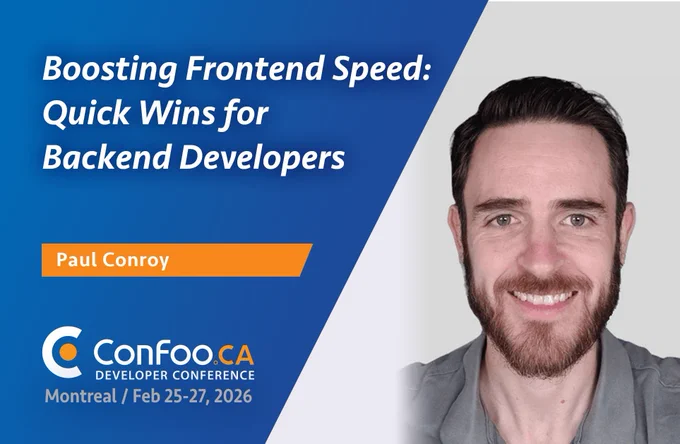 Boosting Frontend Speed: Quick Wins for Backend Developers

Paul Conroy

ConFoo.CA
DEVELOPER CONFERENCE
Montreal / Feb 25-27, 2026